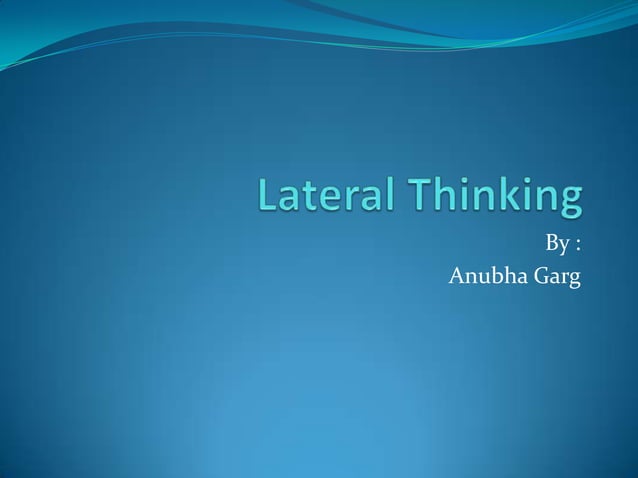 Lateral Thinking

By :
Anubha Garg